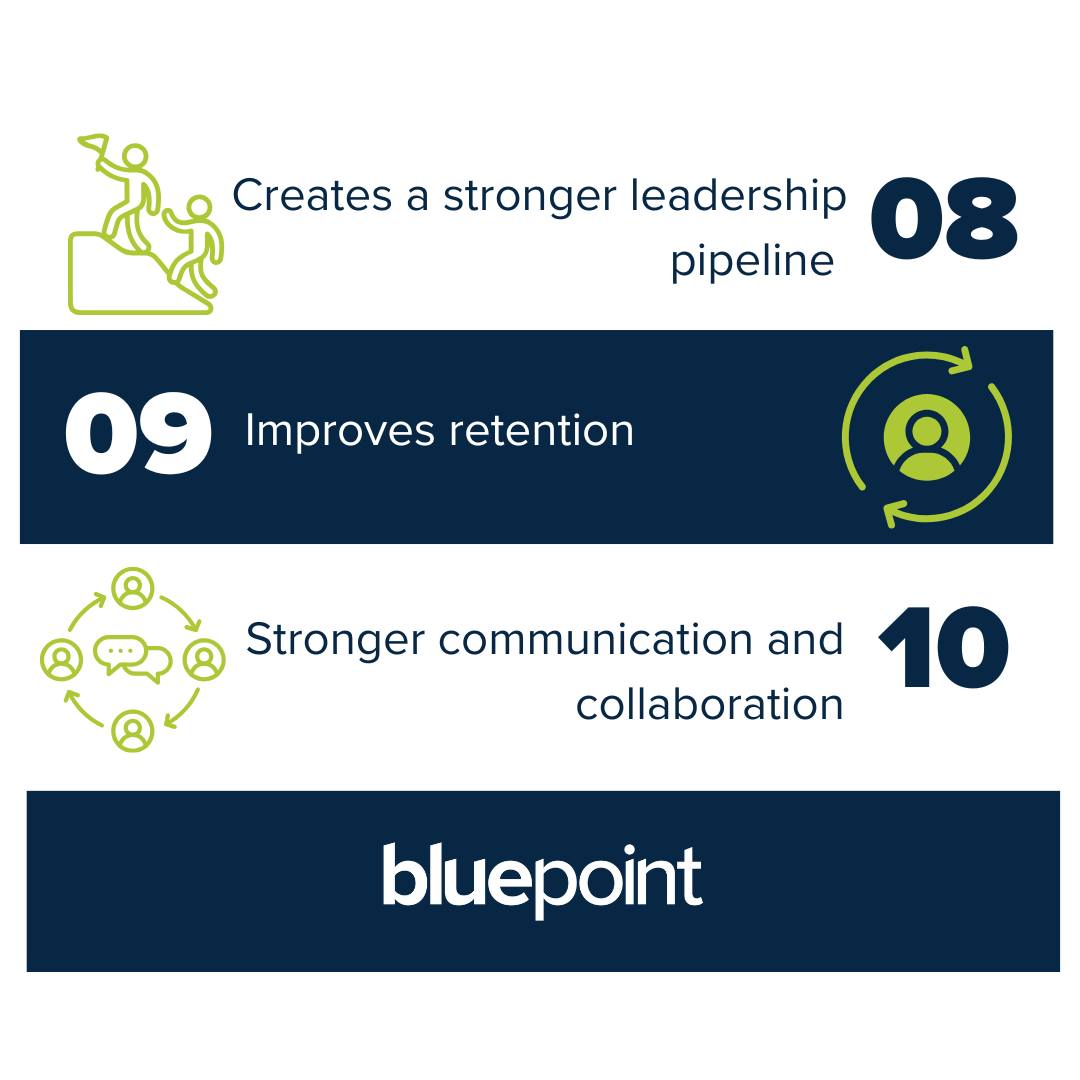 Creates a stronger leadership pipeline 08

09 Improves retention

Stronger communication and collaboration 10

bluepoint